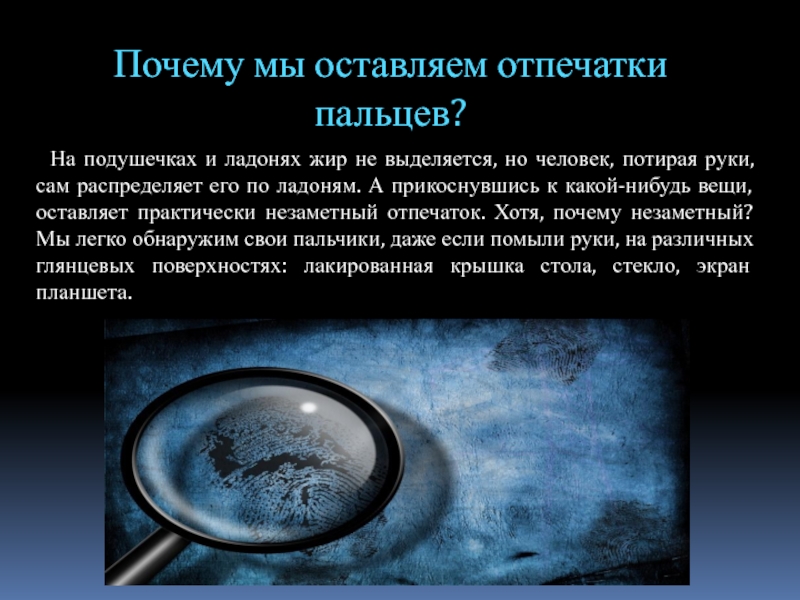 Почему мы оставляем отпечатки пальцев?

На подушечках и ладонях жир не выделяется, но человек, потирая руки, сам распределяет его по ладоням. А прикоснувшись к какой-нибудь вещи, оставляет практически незаметный отпечаток. Хотя, почему незаметный? Мы легко обнаружим свои пальчики, даже если помыли руки, на различных глянцевых поверхностях: лакированная крышка стола, стекло, экран планшета.